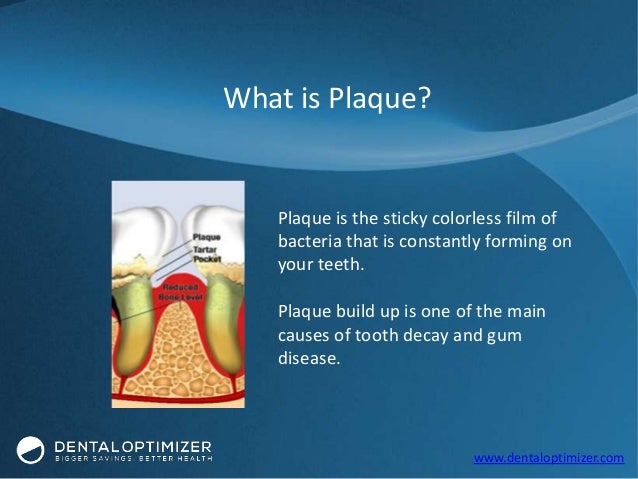 What is Plaque?

Plaque
Tartar
Pocket
Reduced
Bone Level

Plaque is the sticky colorless film of bacteria that is constantly forming on your teeth.

Plaque build up is one of the main causes of tooth decay and gum disease.

DENTALOPTIMIZER
BIGGER SAVINGS. BETTER HEALTH

www.dentaloptimizer.com